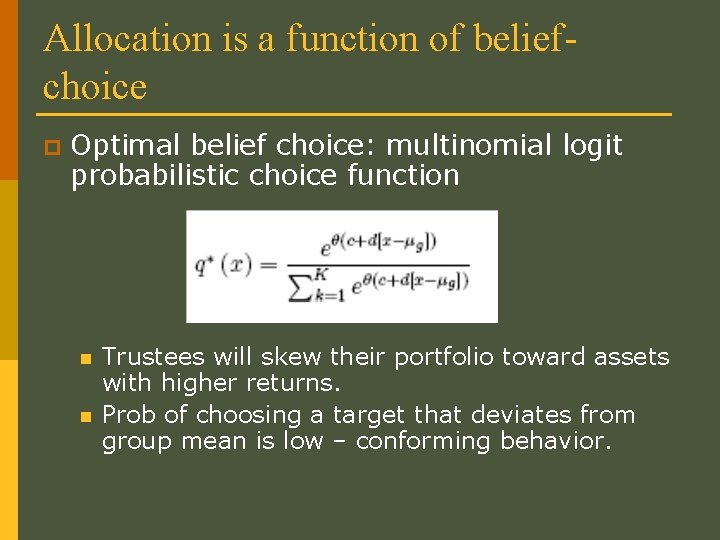 Allocation is a function of belief-choice

Optimal belief choice: multinomial logit probabilistic choice function

$q^*(x) = \frac{e^{\theta(c+d[x-\mu_g])}}{\sum_{k=1}^{K} e^{\theta(c+d[x-\mu_g])}}$

Trustees will skew their portfolio toward assets with higher returns.

Prob of choosing a target that deviates from group mean is low – conforming behavior.